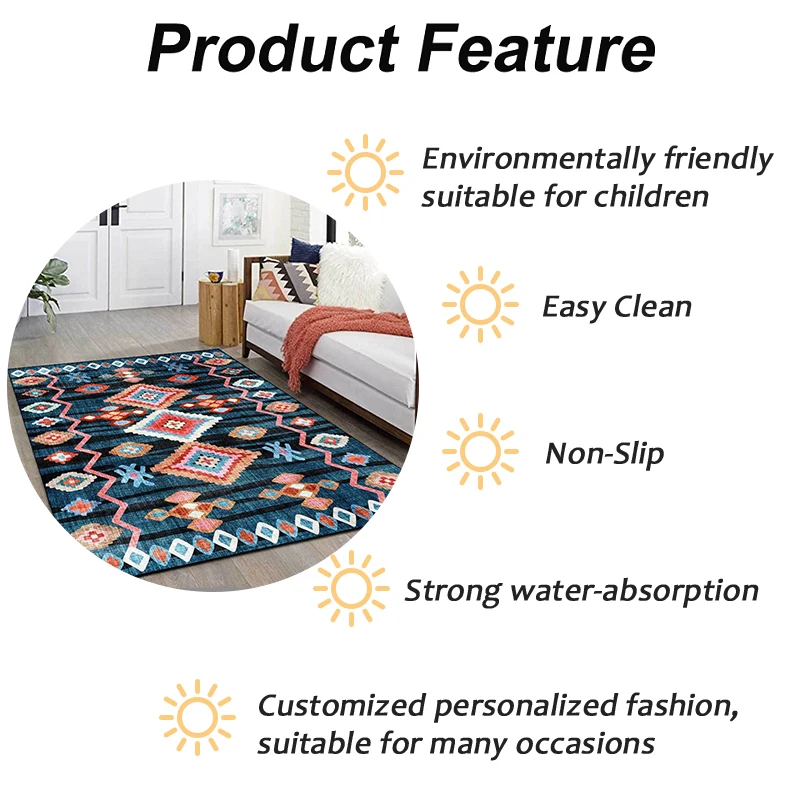 Product Feature

Environmentally friendly suitable for children

Easy Clean

Non-Slip

Strong water-absorption

Customized personalized fashion, suitable for many occasions